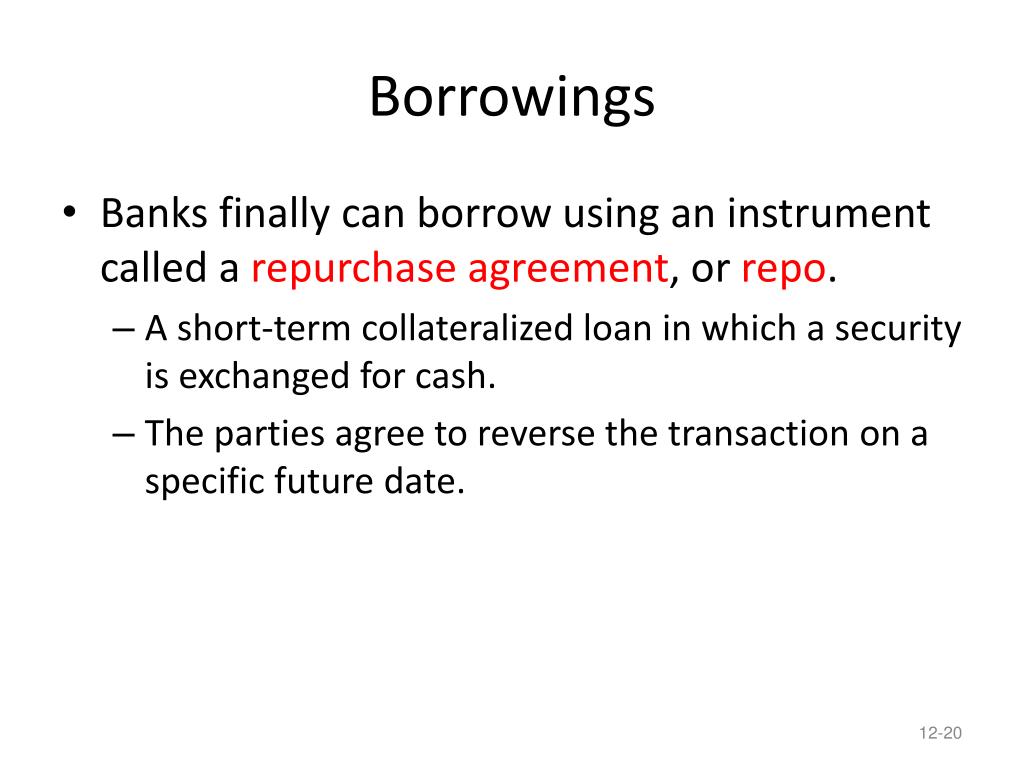 Borrowings

• Banks finally can borrow using an instrument called a repurchase agreement, or repo.

– A short-term collateralized loan in which a security is exchanged for cash.

– The parties agree to reverse the transaction on a specific future date.

12-20